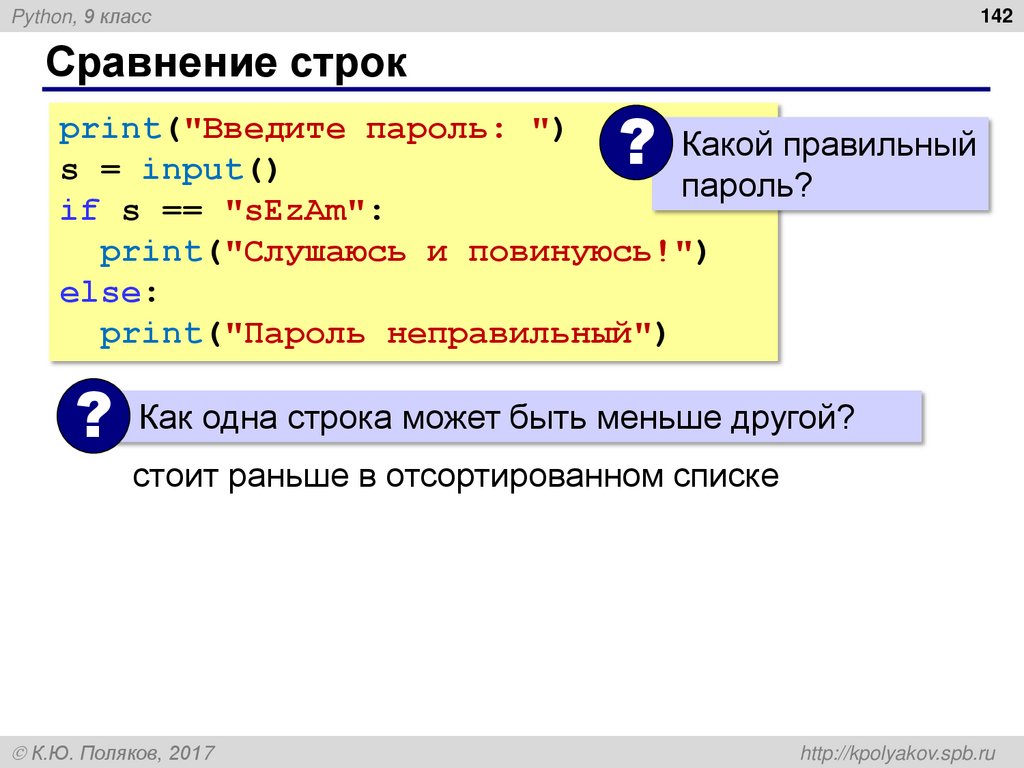 Python, 9 класс

142

Сравнение строк

print("Введите пароль: ")
s = input()
if s == "sEzAm":
  print("Слушаюсь и повинуюсь!")
else:
  print("Пароль неправильный")

?

Какой правильный пароль?

?

Как одна строка может быть меньше другой?

стоит раньше в отсортированном списке

© К.Ю. Поляков, 2017

http://kpolyakov.spb.ru